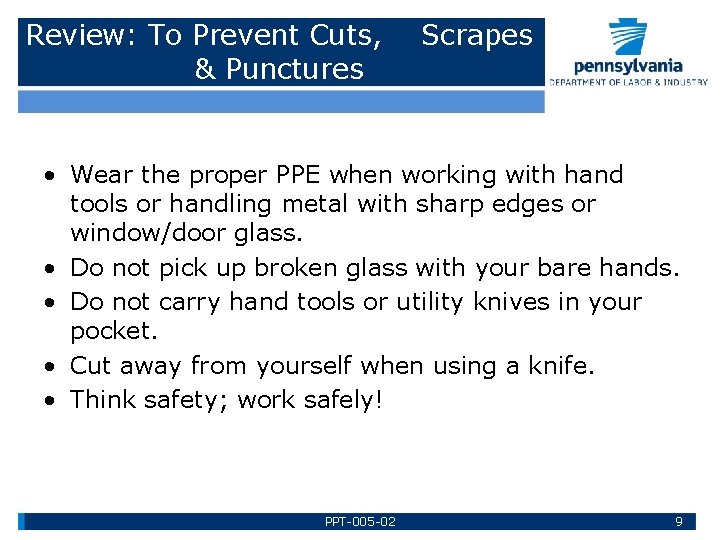 Review: To Prevent Cuts, Scrapes & Punctures

pennsylvania
DEPARTMENT OF LABOR & INDUSTRY

• Wear the proper PPE when working with hand tools or handling metal with sharp edges or window/door glass.
• Do not pick up broken glass with your bare hands.
• Do not carry hand tools or utility knives in your pocket.
• Cut away from yourself when using a knife.
• Think safety; work safely!

PPT-005-02

9